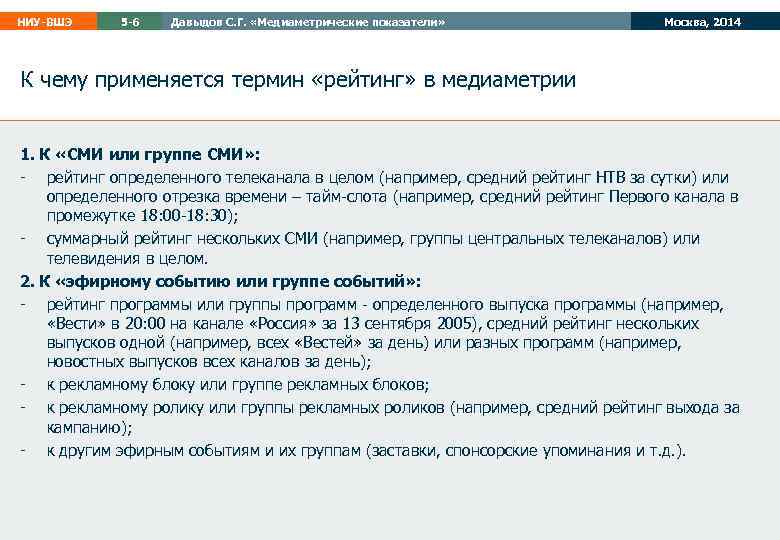 НИУ-ВШЭ 5-6 Давыдов С.Г. «Медиаметрические показатели» Москва, 2014

К чему применяется термин «рейтинг» в медиаметрии

1. К «СМИ или группе СМИ»:
- рейтинг определенного телеканала в целом (например, средний рейтинг НТВ за сутки) или определенного отрезка времени – тайм-слота (например, средний рейтинг Первого канала в промежутке 18:00-18:30);
- суммарный рейтинг нескольких СМИ (например, группы центральных телеканалов) или телевидения в целом.

2. К «эфирному событию или группе событий»:
- рейтинг программы или группы программ - определенного выпуска программы (например, «Вести» в 20:00 на канале «Россия» за 13 сентября 2005), средний рейтинг нескольких выпусков одной (например, всех «Вестей» за день) или разных программ (например, новостных выпусков всех каналов за день);
- к рекламному блоку или группе рекламных блоков;
- к рекламному ролику или группы рекламных роликов (например, средний рейтинг выхода за кампанию);
- к другим эфирным событиям и их группам (заставки, спонсорские упоминания и т.д.).